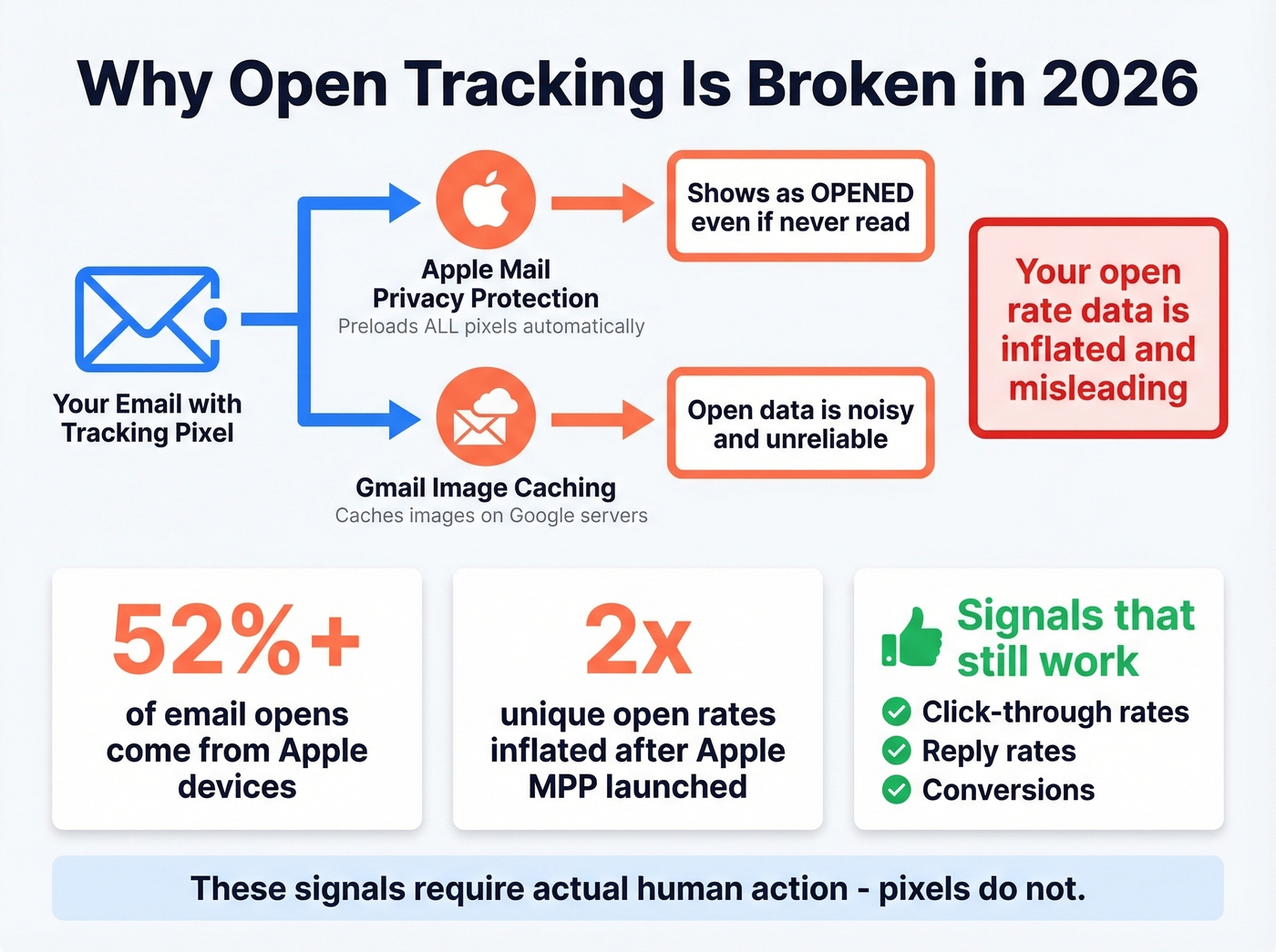 Why Open Tracking Is Broken in 2026

Your Email with Tracking Pixel

Apple Mail Privacy Protection
Preloads ALL pixels automatically

Shows as OPENED even if never read

Gmail Image Caching
Caches images on Google servers

Open data is noisy and unreliable

Your open rate data is inflated and misleading

52%+
of email opens come from Apple devices

2x
unique open rates inflated after Apple MPP launched

Signals that still work
Click-through rates
Reply rates
Conversions

These signals require actual human action - pixels do not.